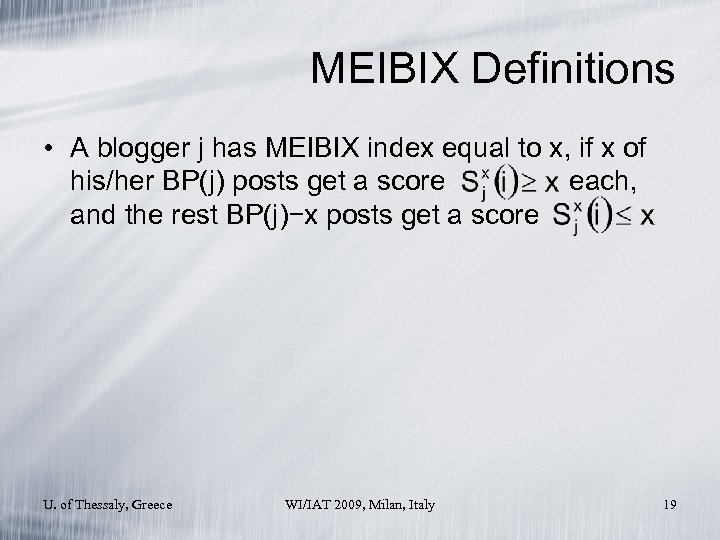 MEIBIX Definitions

• A blogger j has MEIBIX index equal to x, if x of his/her BP(j) posts get a score $S_j^x(i) \geq x$ each, and the rest BP(j)−x posts get a score $S_j^x(i) \leq x$

U. of Thessaly, Greece

WI/IAT 2009, Milan, Italy

19